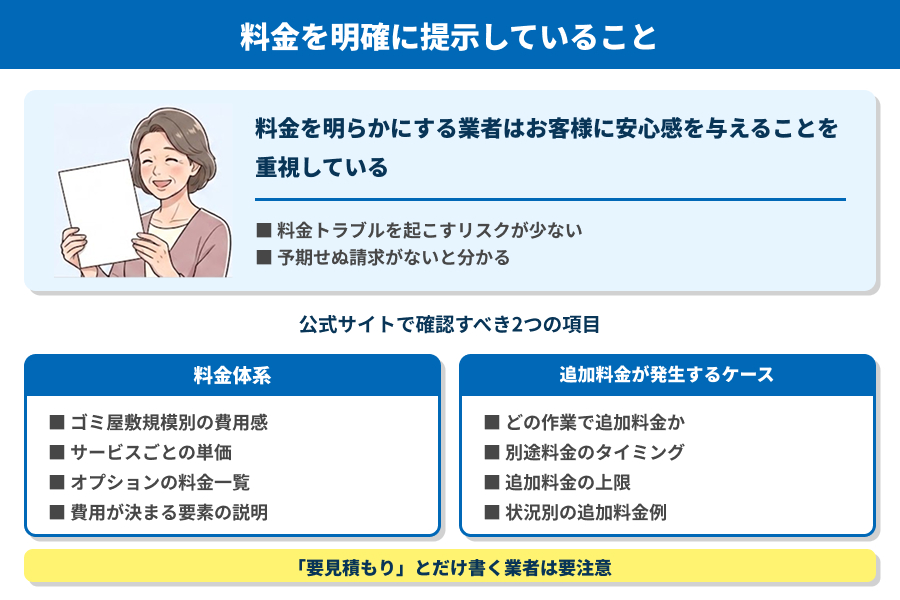 料金を明確に提示していること

料金を明らかにする業者はお客様に安心感を与えることを重視している

■ 料金トラブルを起こすリスクが少ない
■ 予期せぬ請求がないと分かる

公式サイトで確認すべき2つの項目

料金体系

■ ゴミ屋敷規模別の費用感
■ サービスごとの単価
■ オプションの料金一覧
■ 費用が決まる要素の説明

追加料金が発生するケース

■ どの作業で追加料金か
■ 別途料金のタイミング
■ 追加料金の上限
■ 状況別の追加料金例

「要見積もり」とだけ書く業者は要注意